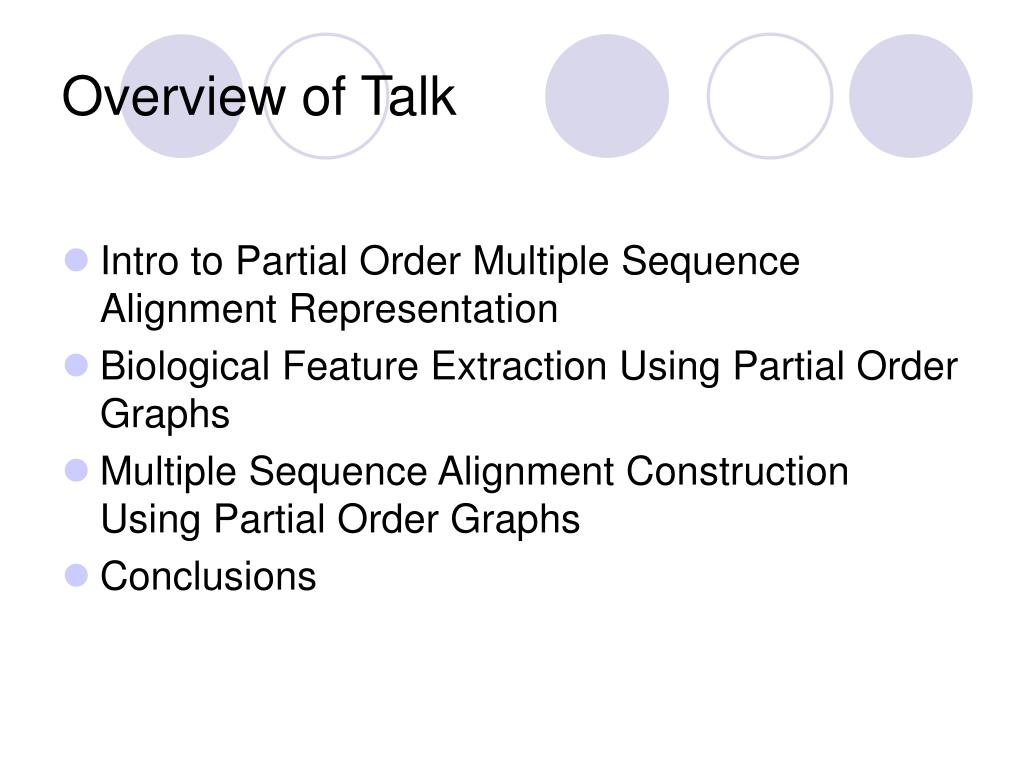 Overview of Talk

- Intro to Partial Order Multiple Sequence Alignment Representation
- Biological Feature Extraction Using Partial Order Graphs
- Multiple Sequence Alignment Construction Using Partial Order Graphs
- Conclusions